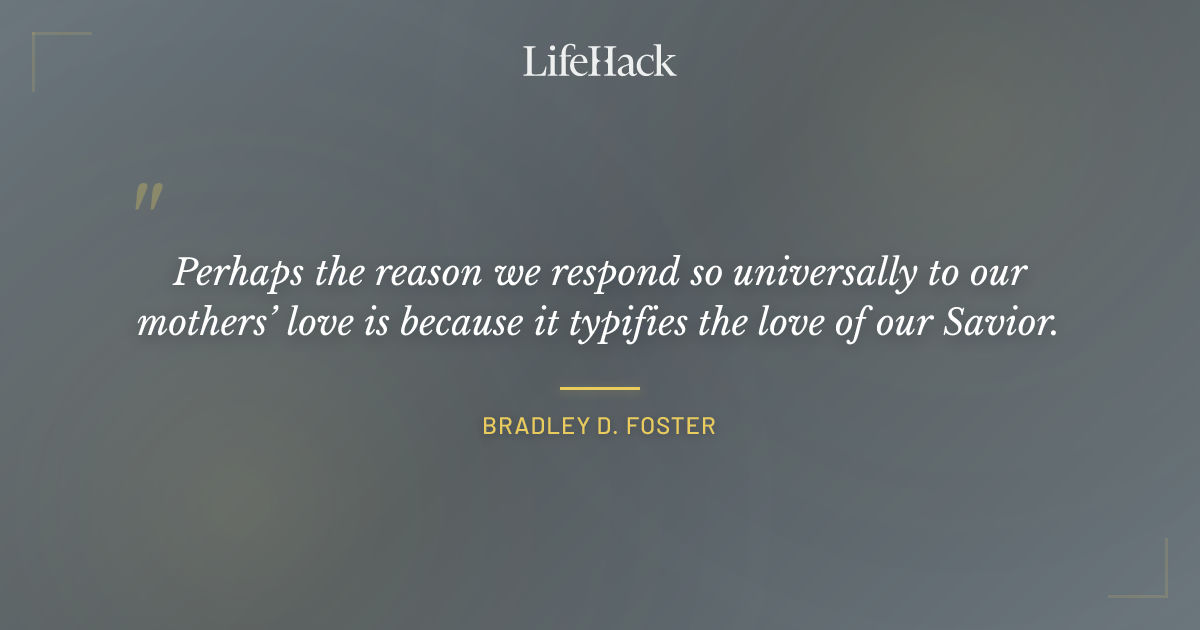 LifeHack

"

Perhaps the reason we respond so universally to our mothers' love is because it typifies the love of our Savior.

BRADLEY D. FOSTER